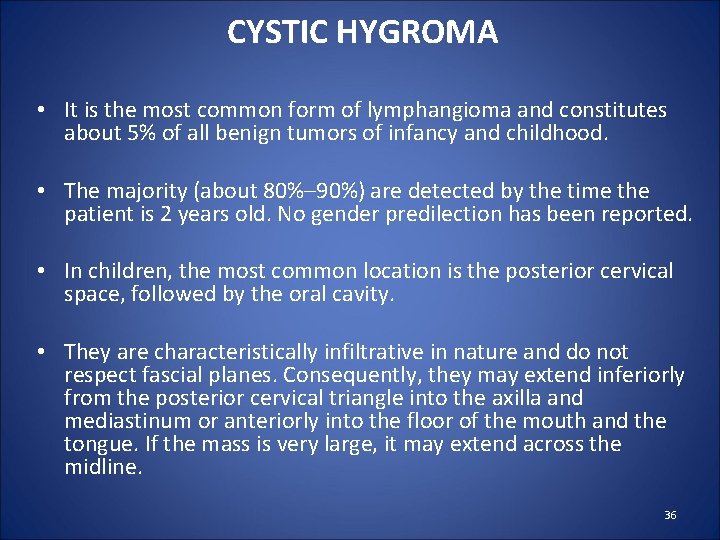 CYSTIC HYGROMA

• It is the most common form of lymphangioma and constitutes about 5% of all benign tumors of infancy and childhood.

• The majority (about 80%–90%) are detected by the time the patient is 2 years old. No gender predilection has been reported.

• In children, the most common location is the posterior cervical space, followed by the oral cavity.

• They are characteristically infiltrative in nature and do not respect fascial planes. Consequently, they may extend inferiorly from the posterior cervical triangle into the axilla and mediastinum or anteriorly into the floor of the mouth and the tongue. If the mass is very large, it may extend across the midline.

36